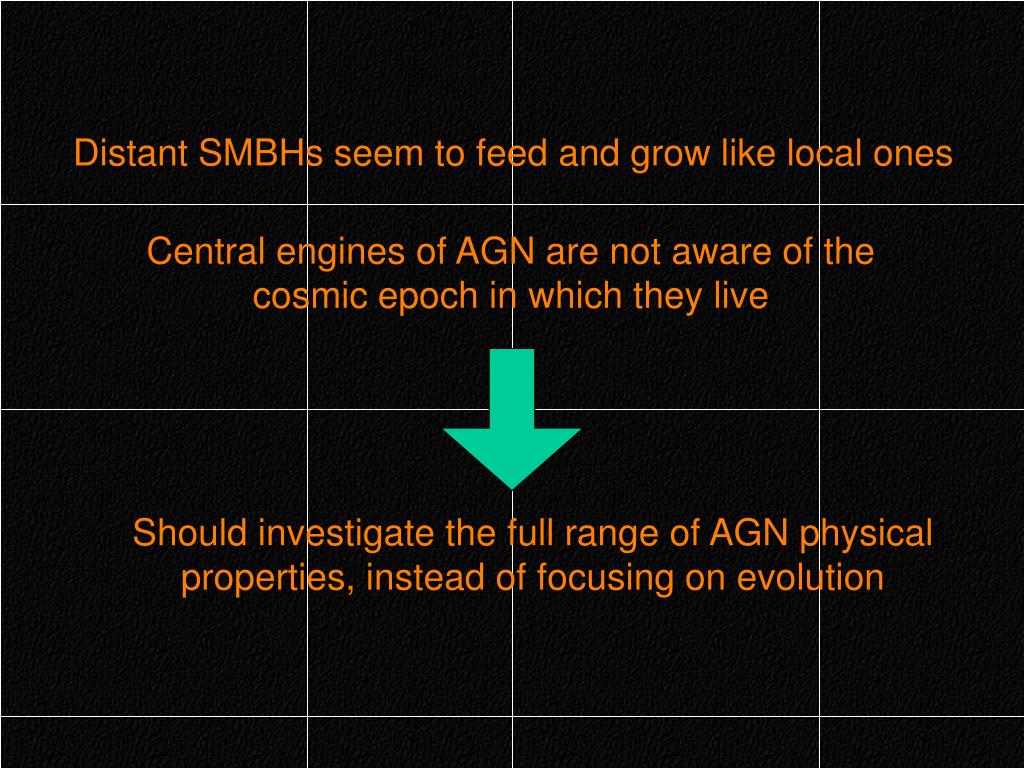 Distant SMBHs seem to feed and grow like local ones

Central engines of AGN are not aware of the cosmic epoch in which they live

Should investigate the full range of AGN physical properties, instead of focusing on evolution